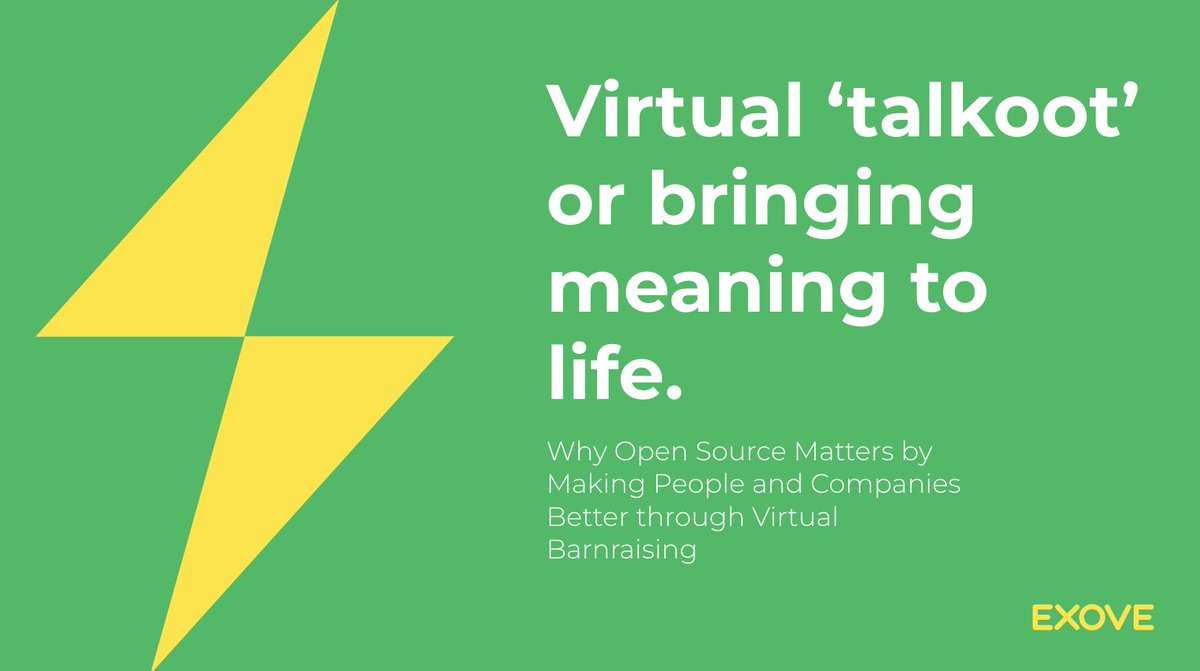 Virtual ‘talkoot’ or bringing meaning to life.

Why Open Source Matters by Making People and Companies Better through Virtual Barnraising

EXOVE